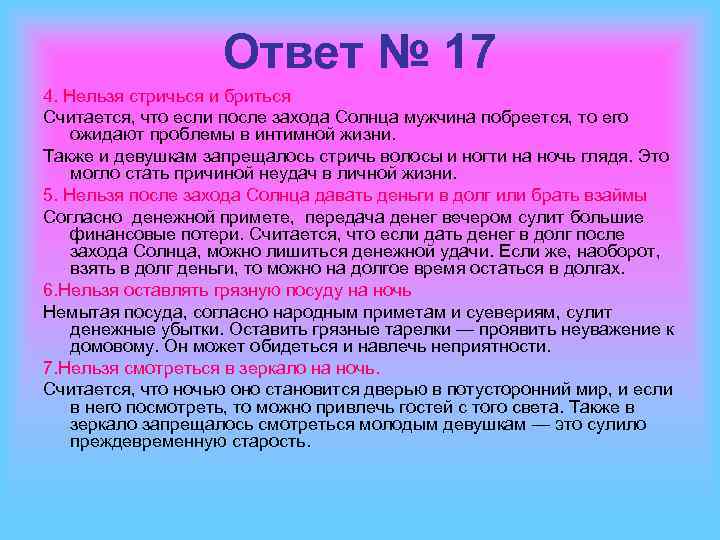 Ответ № 17

4. Нельзя стричься и бриться

Считается, что если после захода Солнца мужчина побреется, то его ожидают проблемы в интимной жизни.

Также и девушкам запрещалось стричь волосы и ногти на ночь глядя. Это могло стать причиной неудач в личной жизни.

5. Нельзя после захода Солнца давать деньги в долг или брать взаймы

Согласно денежной примете, передача денег вечером сулит большие финансовые потери. Считается, что если дать денег в долг после захода Солнца, можно лишиться денежной удачи. Если же, наоборот, взять в долг деньги, то можно на долгое время остаться в долгах.

6.Нельзя оставлять грязную посуду на ночь

Немытая посуда, согласно народным приметам и суевериям, сулит денежные убытки. Оставить грязные тарелки — проявить неуважение к домовому. Он может обидеться и навлечь неприятности.

7.Нельзя смотреться в зеркало на ночь.

Считается, что ночью оно становится дверью в потусторонний мир, и если в него посмотреть, то можно привлечь гостей с того света. Также в зеркало запрещалось смотреться молодым девушкам — это сулило преждевременную старость.